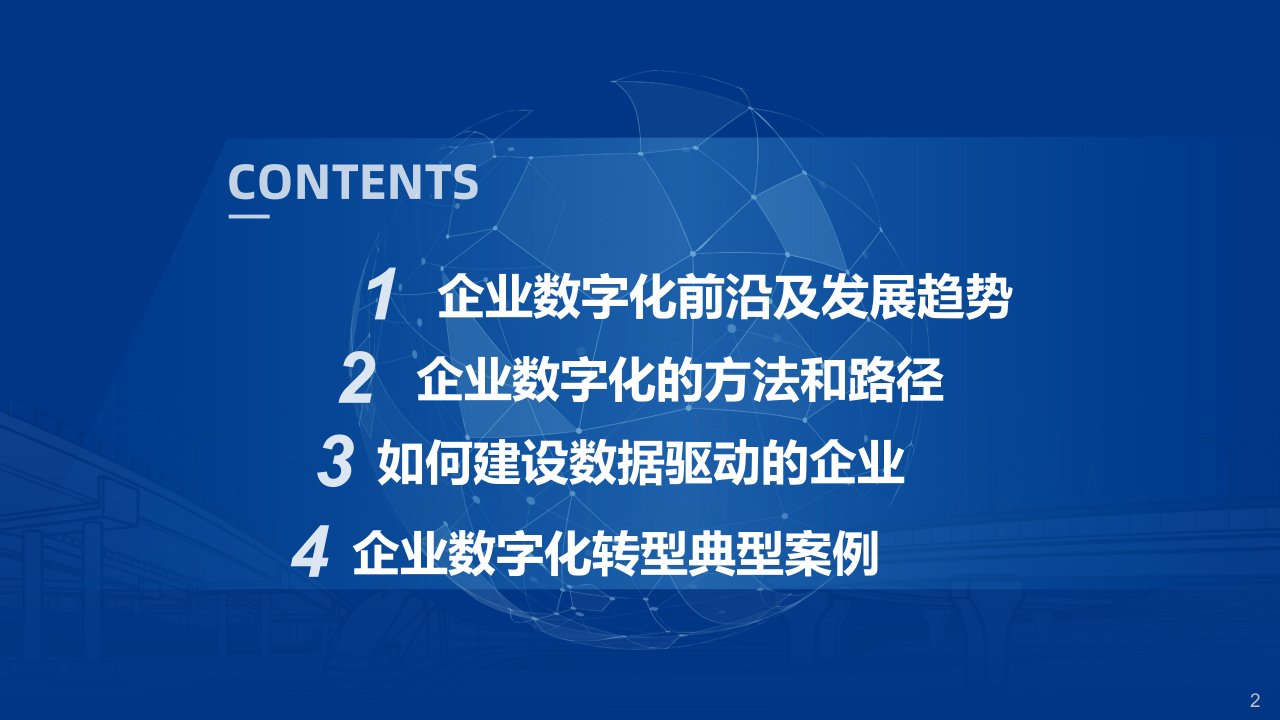 CONTENTS

1 企业数字化前沿及发展趋势

2 企业数字化的方法和路径

3 如何建设数据驱动的企业

4 企业数字化转型典型案例

2